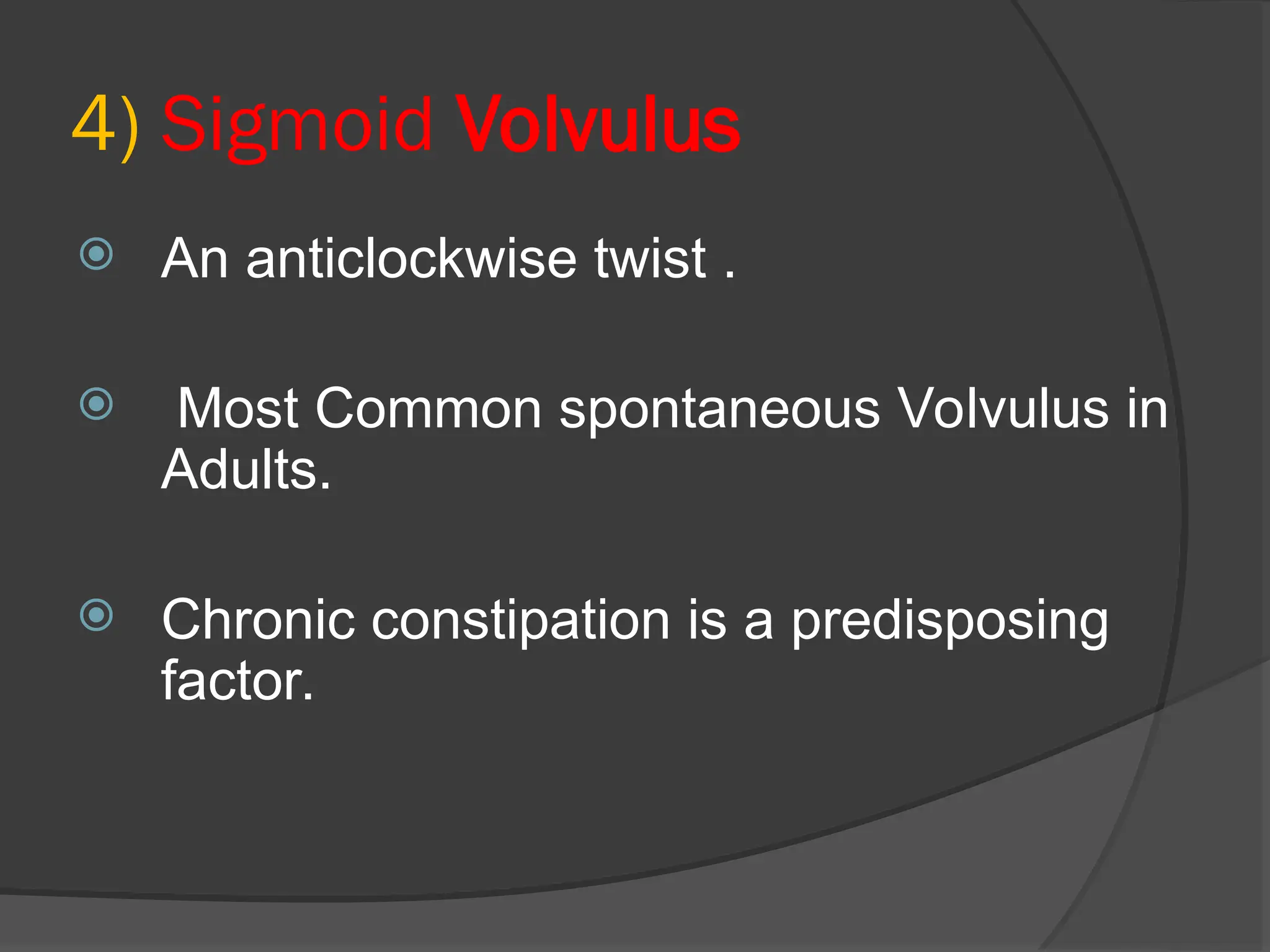 4) Sigmoid Volvulus

An anticlockwise twist .

Most Common spontaneous Volvulus in Adults.

Chronic constipation is a predisposing factor.